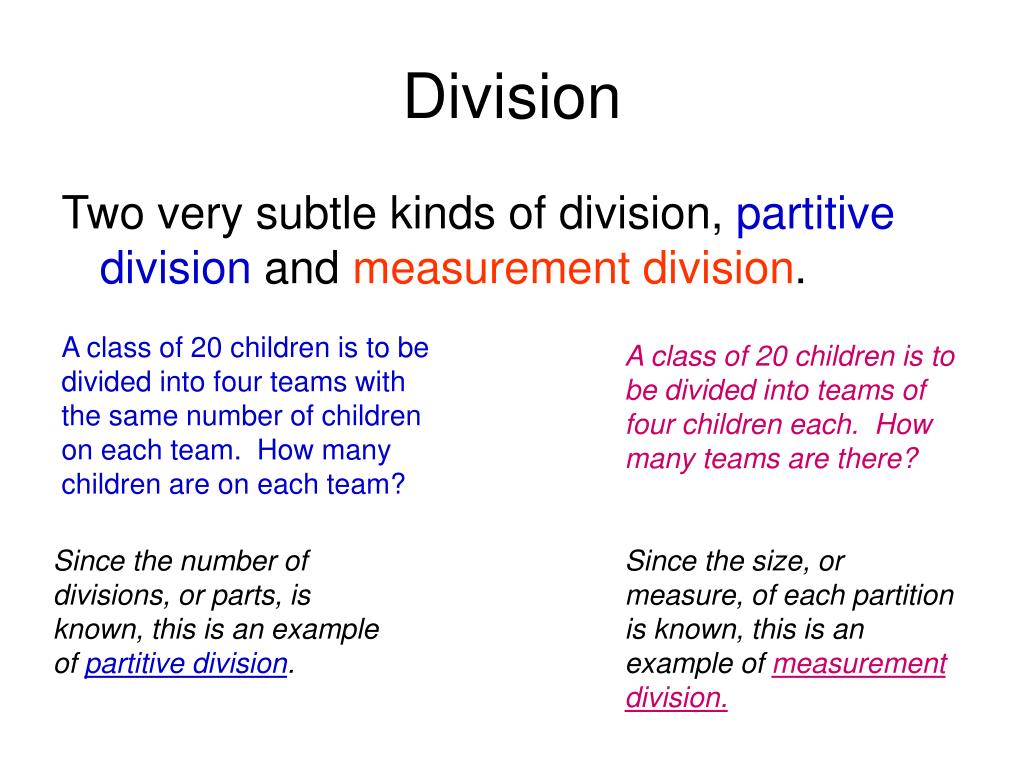 Division

Two very subtle kinds of division, partitive division and measurement division.

A class of 20 children is to be divided into four teams with the same number of children on each team.  How many children are on each team?

Since the number of divisions, or parts, is known, this is an example of partitive division.

A class of 20 children is to be divided into teams of four children each.  How many teams are there?

Since the size, or measure, of each partition is known, this is an example of measurement division.